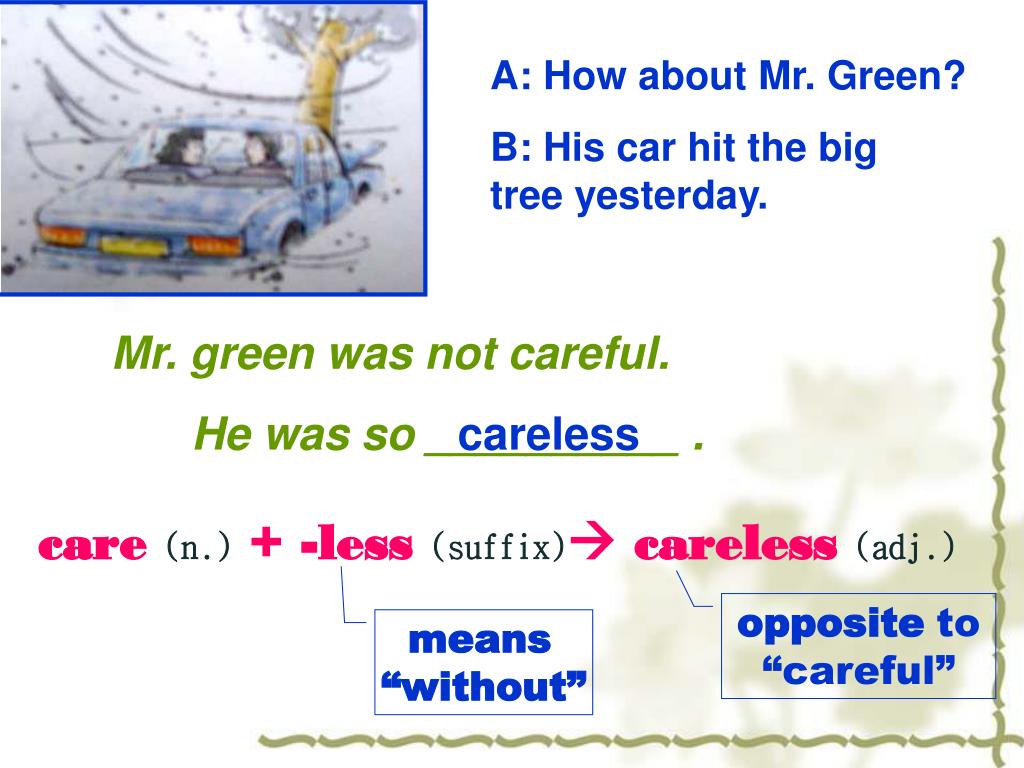 A: How about Mr. Green?

B: His car hit the big tree yesterday.

Mr. green was not careful.

He was so careless .

care (n.) + -less (suffix)→ careless (adj.)

means “without”

opposite to “careful”